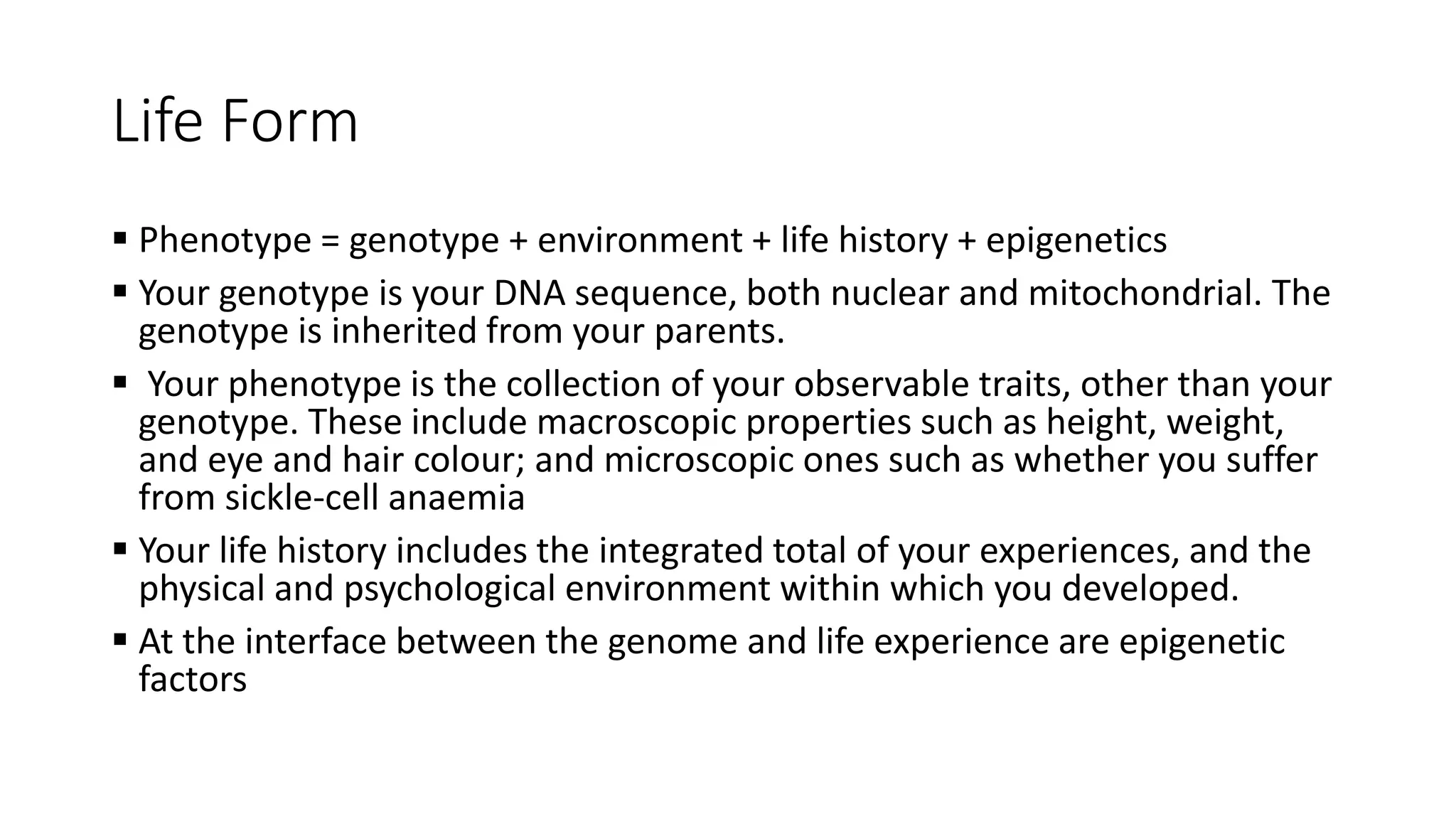 Life Form

▪ Phenotype = genotype + environment + life history + epigenetics

▪ Your genotype is your DNA sequence, both nuclear and mitochondrial. The genotype is inherited from your parents.

▪ Your phenotype is the collection of your observable traits, other than your genotype. These include macroscopic properties such as height, weight, and eye and hair colour; and microscopic ones such as whether you suffer from sickle-cell anaemia

▪ Your life history includes the integrated total of your experiences, and the physical and psychological environment within which you developed.

▪ At the interface between the genome and life experience are epigenetic factors